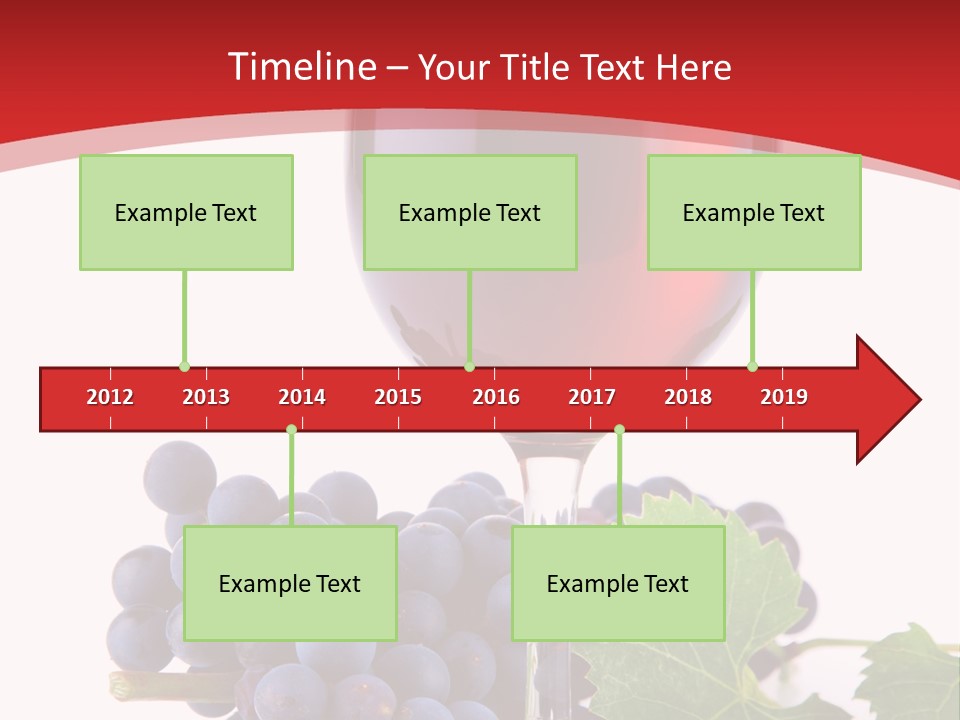 Timeline – Your Title Text Here

Example Text

Example Text

Example Text

2012 2013 2014 2015 2016 2017 2018 2019

Example Text

Example Text